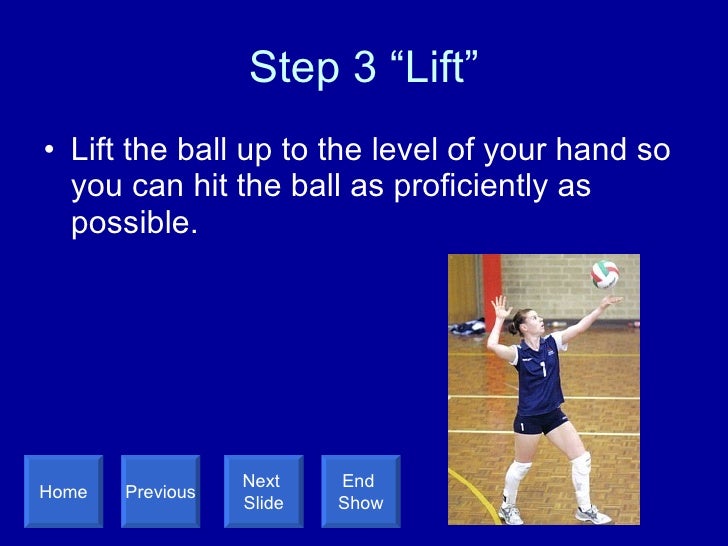 Step 3 “Lift”

• Lift the ball up to the level of your hand so you can hit the ball as proficiently as possible.

1

1

Home

Previous

Next Slide

End Show